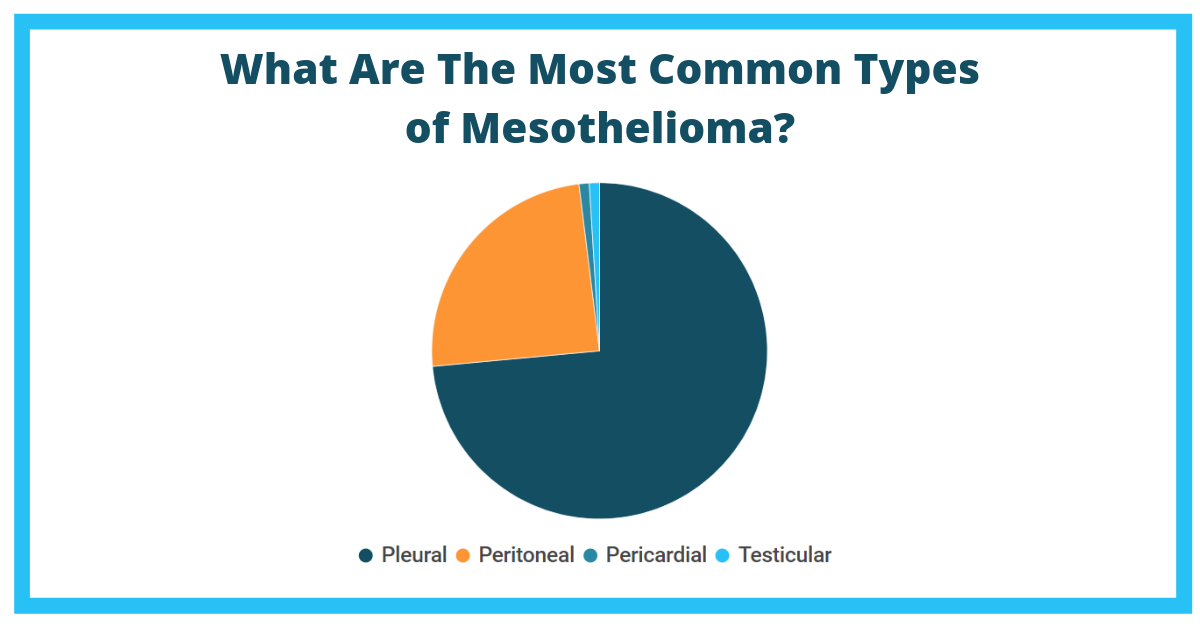 What Are The Most Common Types of Mesothelioma?

Pleural Peritoneal Pericardial Testicular